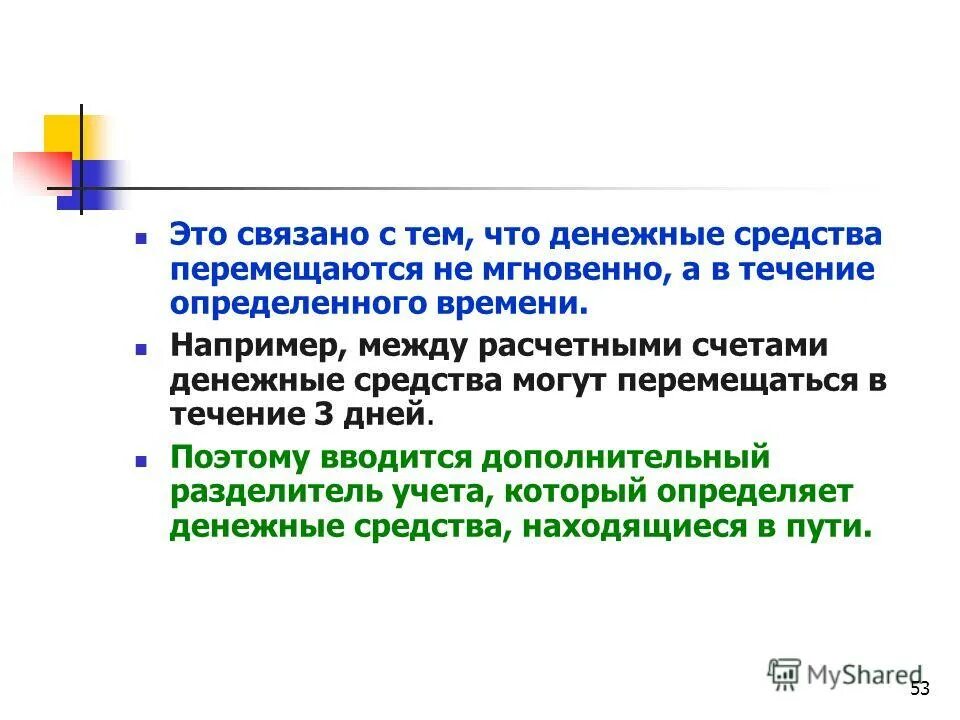 Это связано с тем, что денежные средства перемещаются не мгновенно, а в течение определенного времени.

Например, между расчетными счетами денежные средства могут перемещаться в течение 3 дней.

Поэтому вводится дополнительный разделитель учета, который определяет денежные средства, находящиеся в пути.

MyShared

53